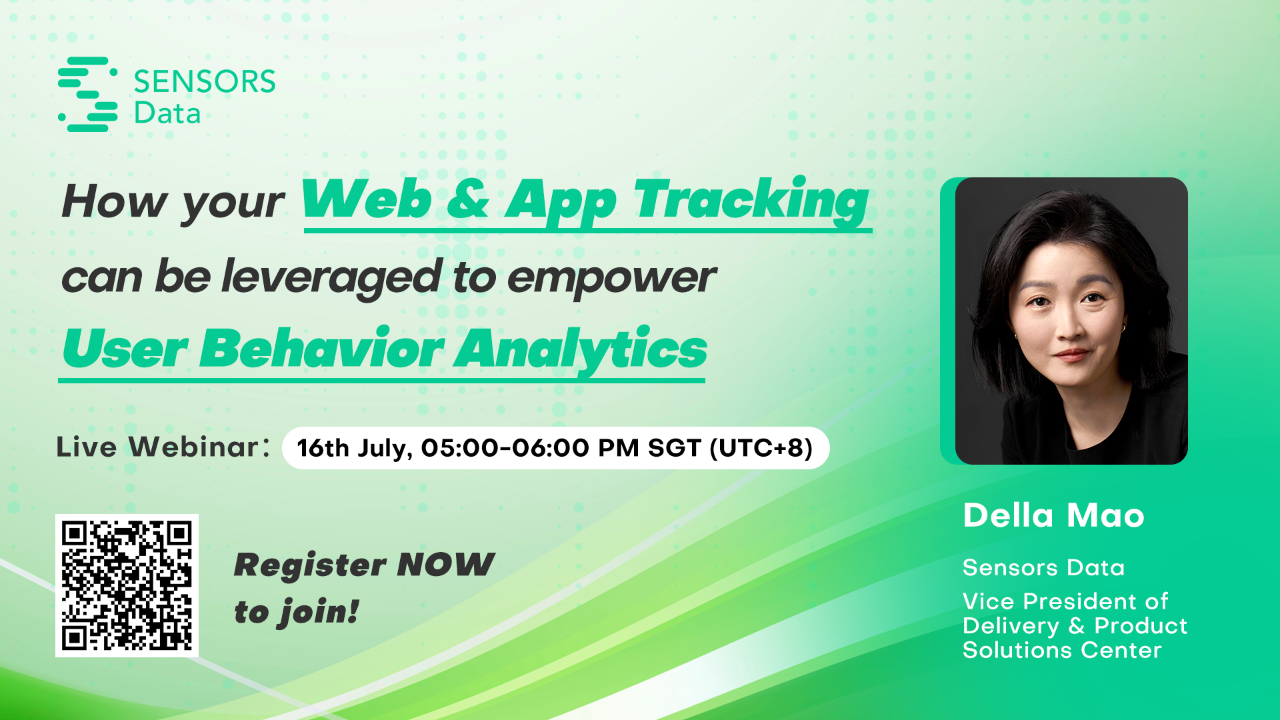 SENSORS Data

How your Web & App Tracking can be leveraged to empower User Behavior Analytics

Live Webinar: 16th July, 05:00-06:00 PM SGT (UTC+8)

Register NOW to join!

Della Mao

Sensors Data

Vice President of Delivery & Product Solutions Center